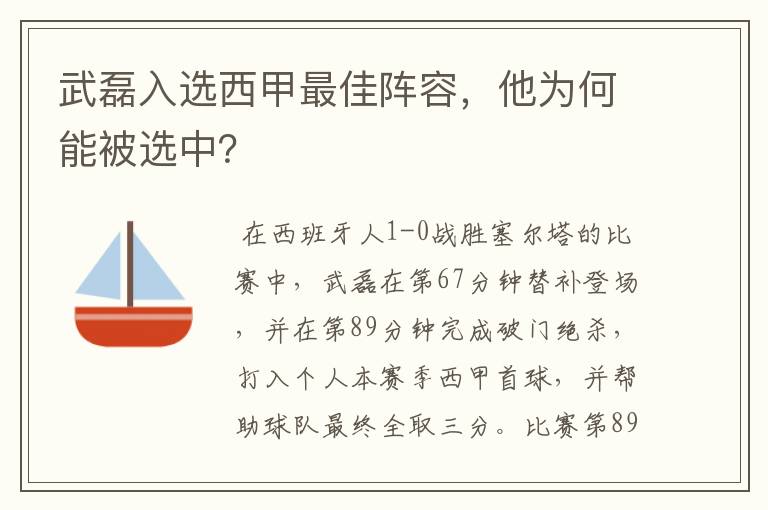 武磊入选西甲最佳阵容，他为何能被选中?

在西班牙人1-0战胜塞尔塔的比赛中，武磊在第67分钟替补登场，并在第89分钟完成破门绝杀，打入个人本赛季西甲首球，并帮助球队最终全取三分。比赛第89